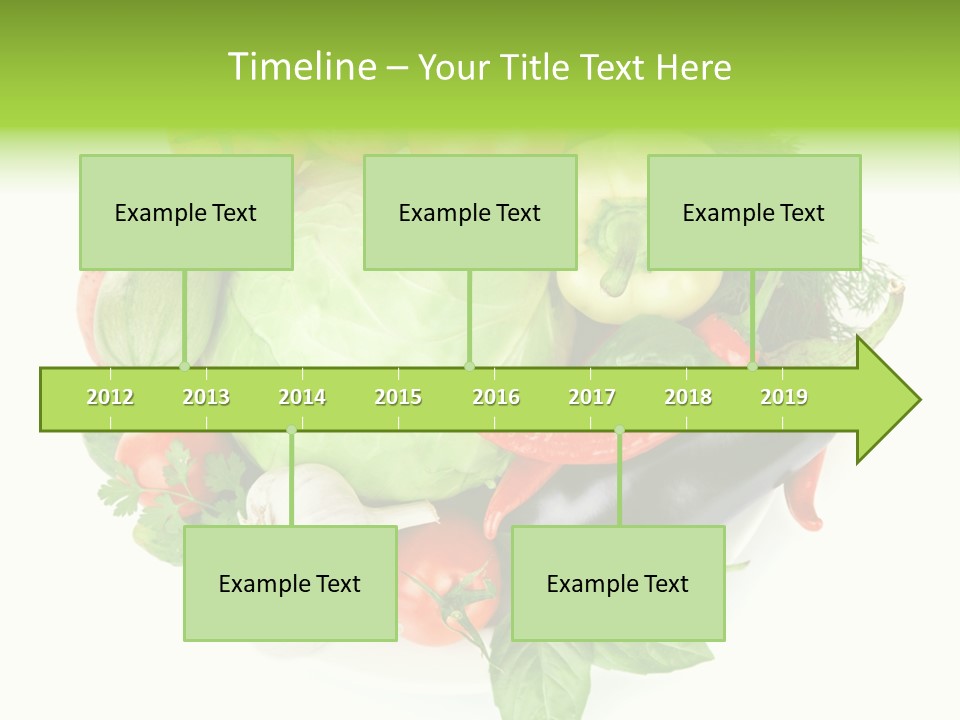 Timeline – Your Title Text Here

Example Text

Example Text

Example Text

2012 2013 2014 2015 2016 2017 2018 2019

Example Text

Example Text